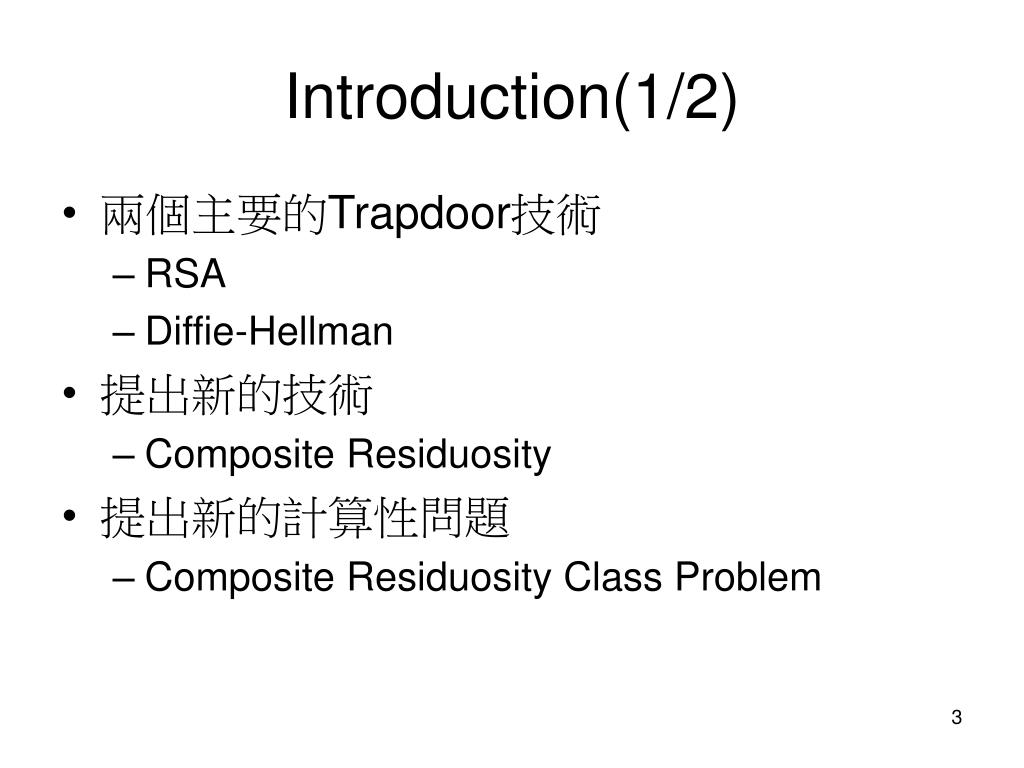 Introduction(1/2)

• 兩個主要的Trapdoor技術
– RSA
– Diffie-Hellman
• 提出新的技術
– Composite Residuosity
• 提出新的計算性問題
– Composite Residuosity Class Problem

3